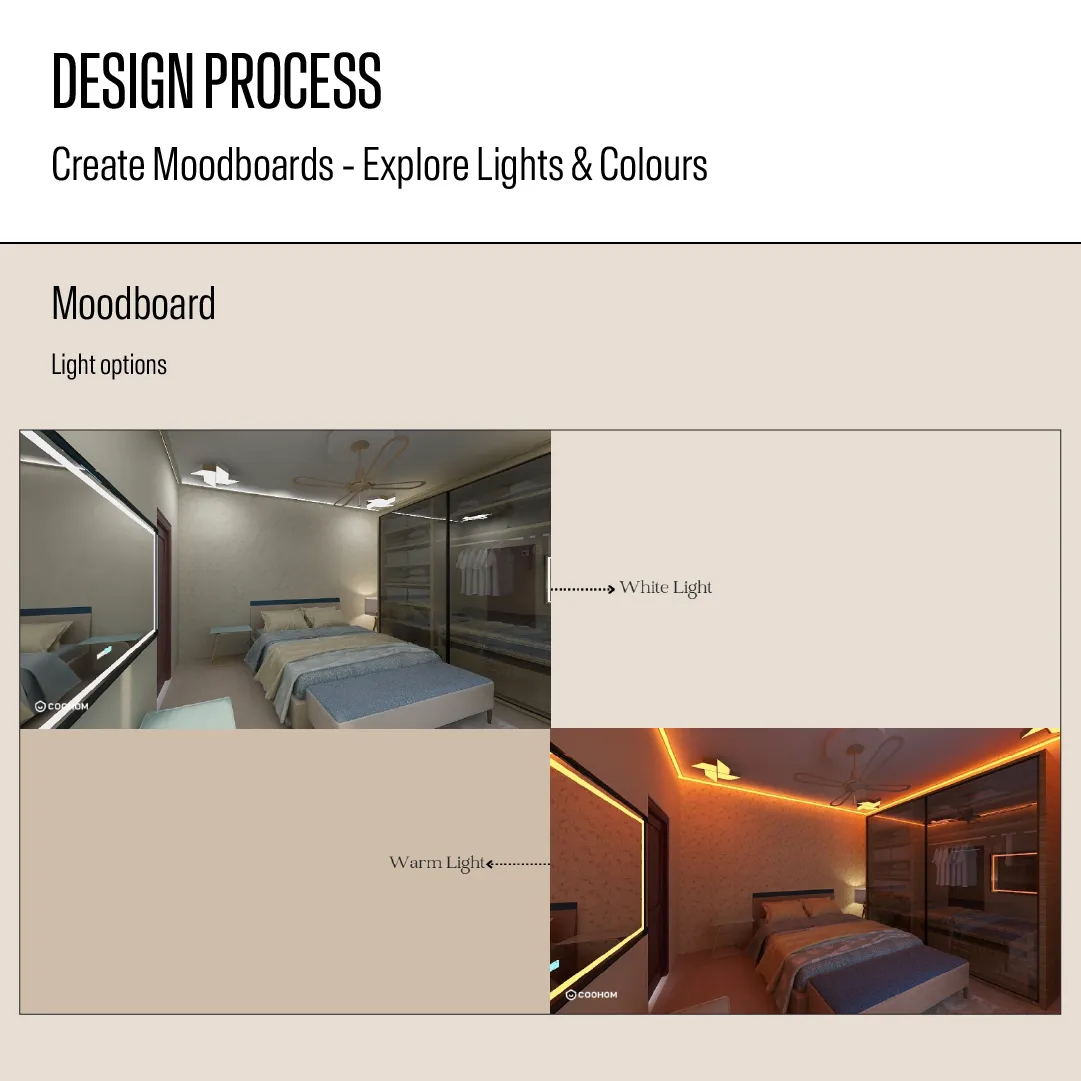 DESIGN PROCESS

Create Moodboards - Explore Lights & Colours

Moodboard

Light options

COOHOM

White Light

Warm Light

COOHOM